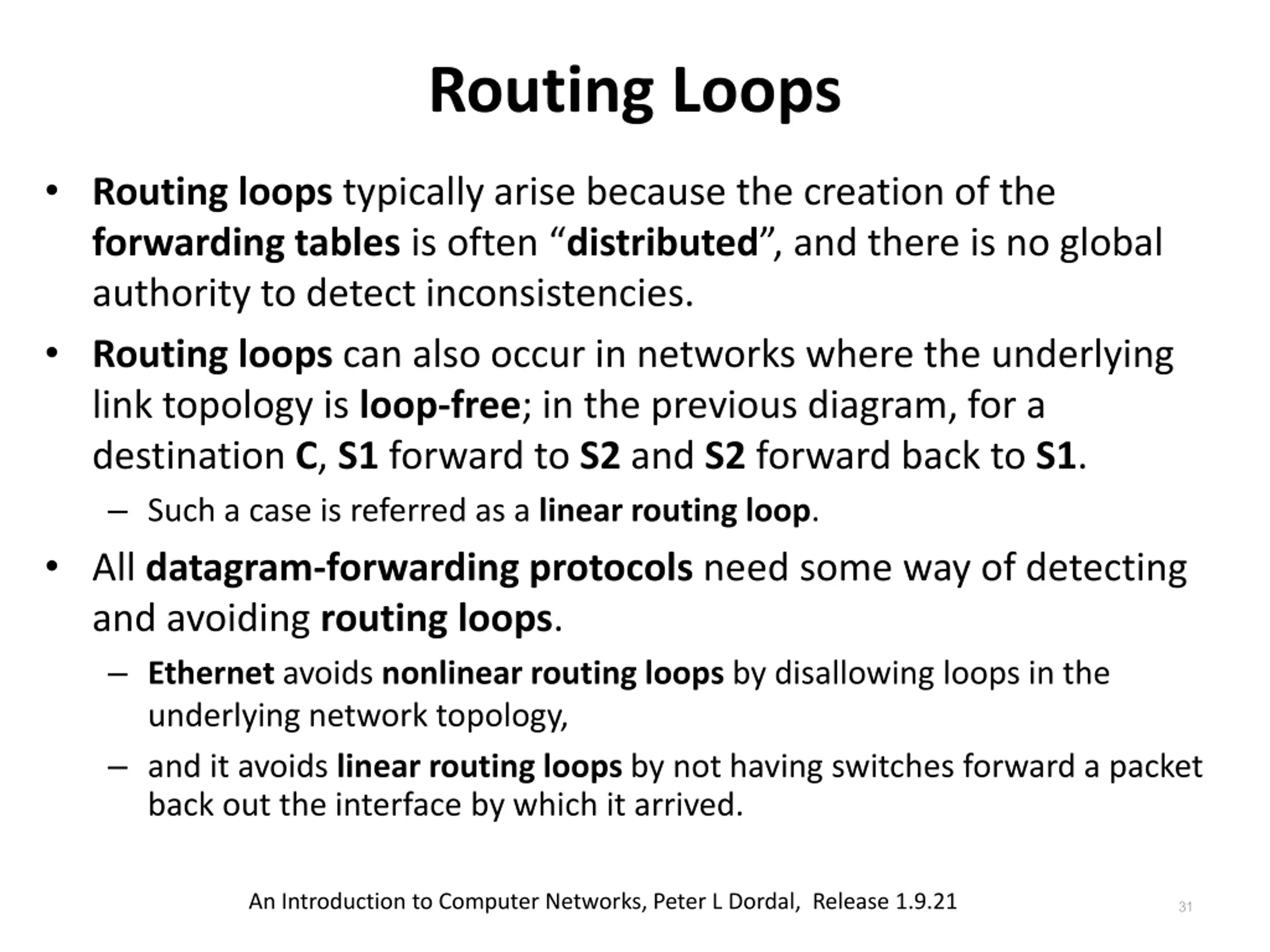 Routing Loops

• Routing loops typically arise because the creation of the forwarding tables is often “distributed”, and there is no global authority to detect inconsistencies.

• Routing loops can also occur in networks where the underlying link topology is loop-free; in the previous diagram, for a destination C, S1 forward to S2 and S2 forward back to S1.

– Such a case is referred as a linear routing loop.

• All datagram-forwarding protocols need some way of detecting and avoiding routing loops.

– Ethernet avoids nonlinear routing loops by disallowing loops in the underlying network topology,

– and it avoids linear routing loops by not having switches forward a packet back out the interface by which it arrived.

An Introduction to Computer Networks, Peter L Dordal, Release 1.9.21

31